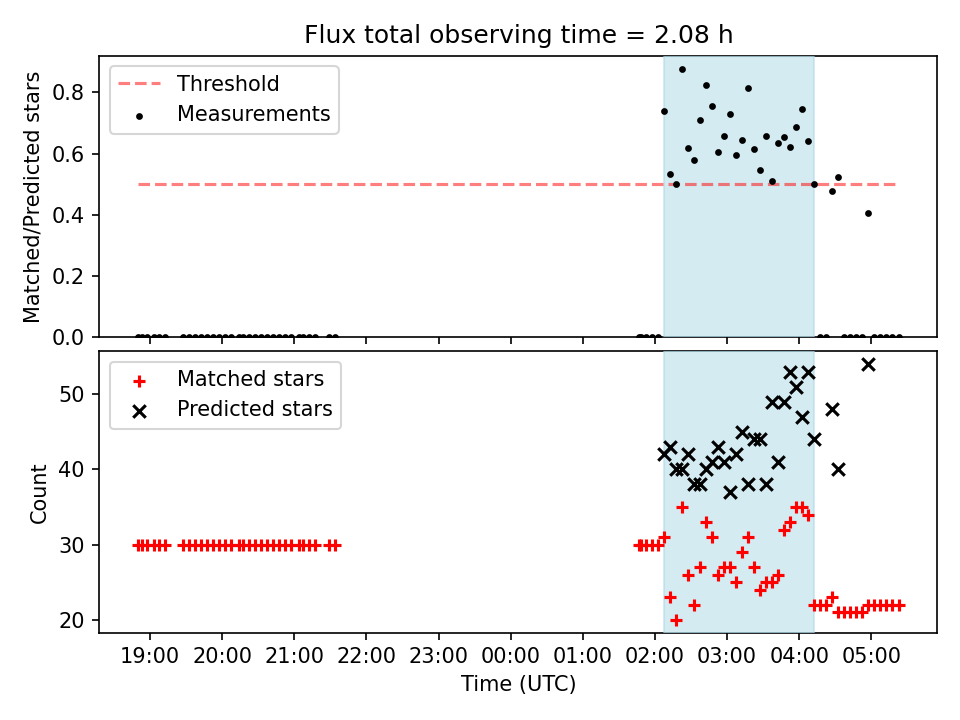 Flux total observing time = 2.08 h

Threshold
Measurements

Matched/Predicted stars

0.8
0.6
0.4
0.2
0.0

Matched stars
Predicted stars

Count

50
40
30
20

19:00 20:00 21:00 22:00 23:00 00:00 01:00 02:00 03:00 04:00 05:00

Time (UTC)